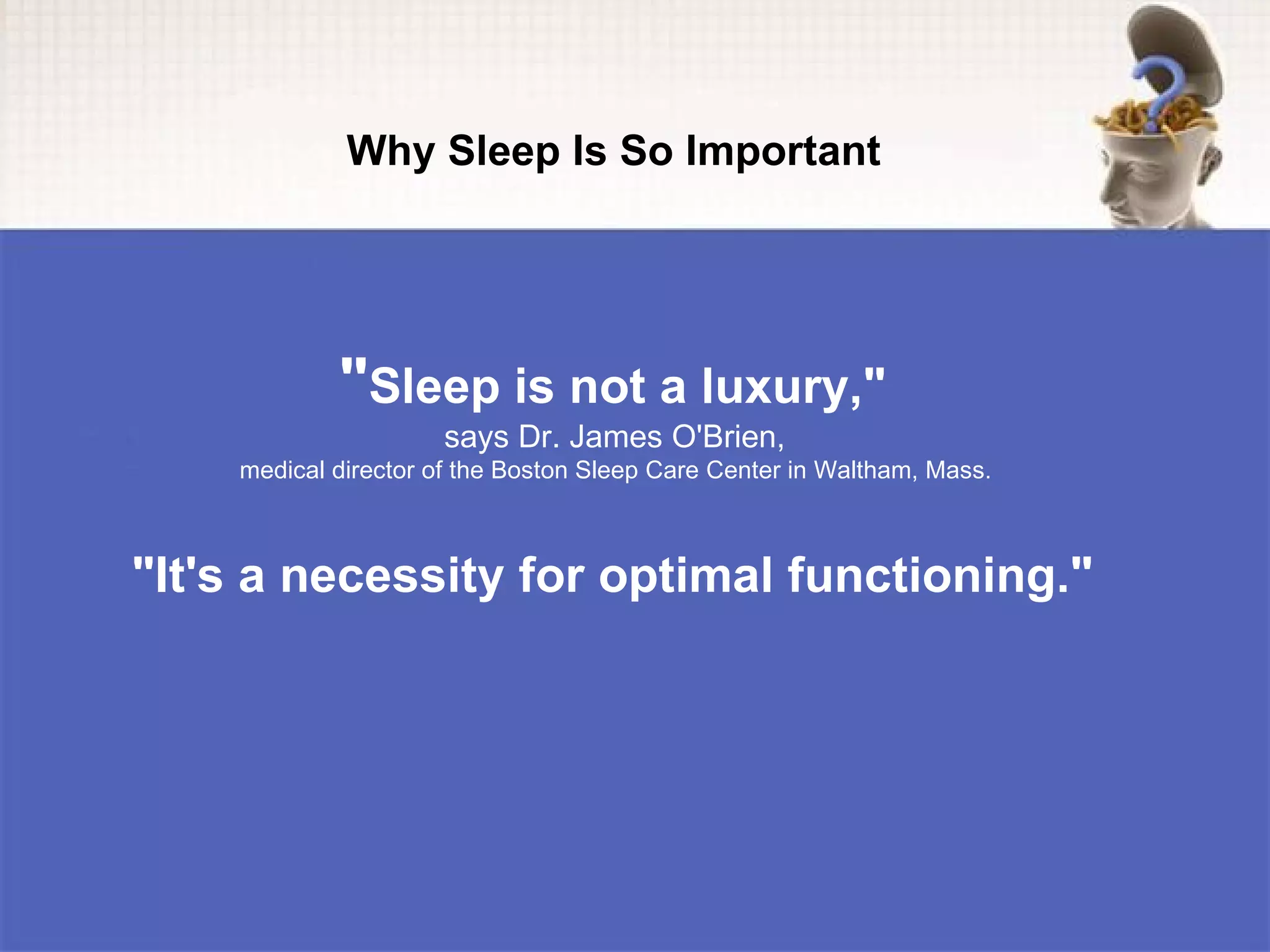 Why Sleep Is So Important

"Sleep is not a luxury,"
says Dr. James O'Brien,
medical director of the Boston Sleep Care Center in Waltham, Mass.

"It's a necessity for optimal functioning."